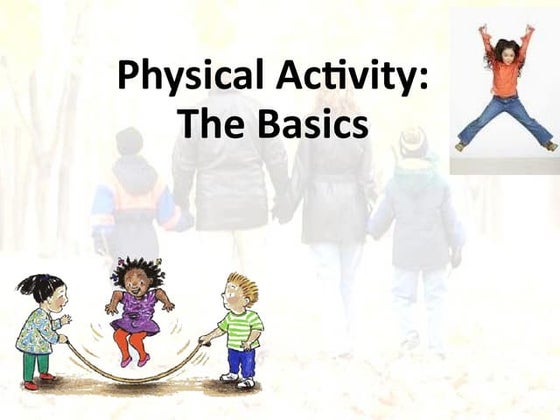 Physical Activity:
The Basics